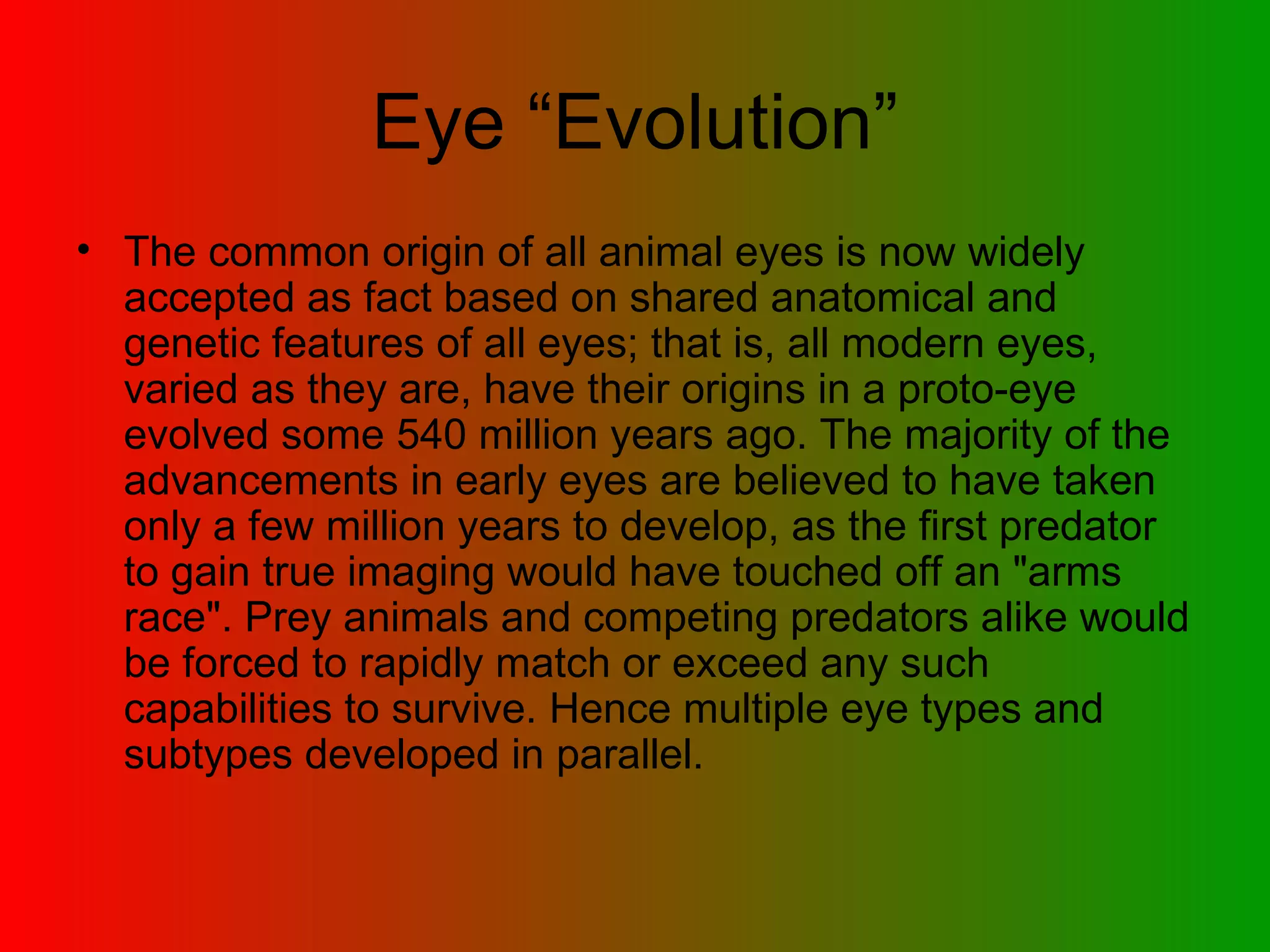 Eye “Evolution”

• The common origin of all animal eyes is now widely accepted as fact based on shared anatomical and genetic features of all eyes; that is, all modern eyes, varied as they are, have their origins in a proto-eye evolved some 540 million years ago. The majority of the advancements in early eyes are believed to have taken only a few million years to develop, as the first predator to gain true imaging would have touched off an "arms race". Prey animals and competing predators alike would be forced to rapidly match or exceed any such capabilities to survive. Hence multiple eye types and subtypes developed in parallel.